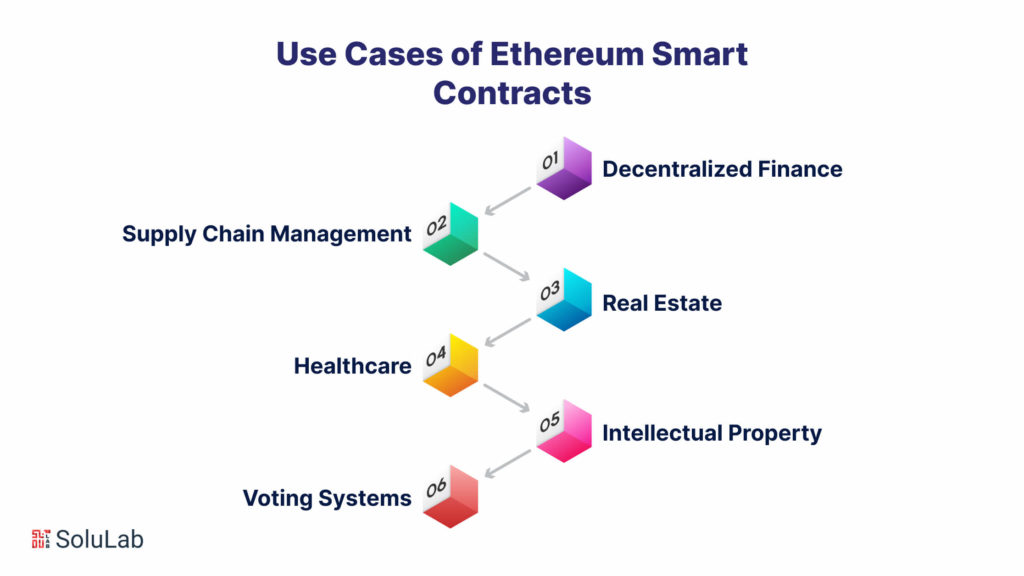 Use Cases of Ethereum Smart Contracts

01 Decentralized Finance

Supply Chain Management 02

03 Real Estate

Healthcare 04

05 Intellectual Property

Voting Systems 06

SoluLab